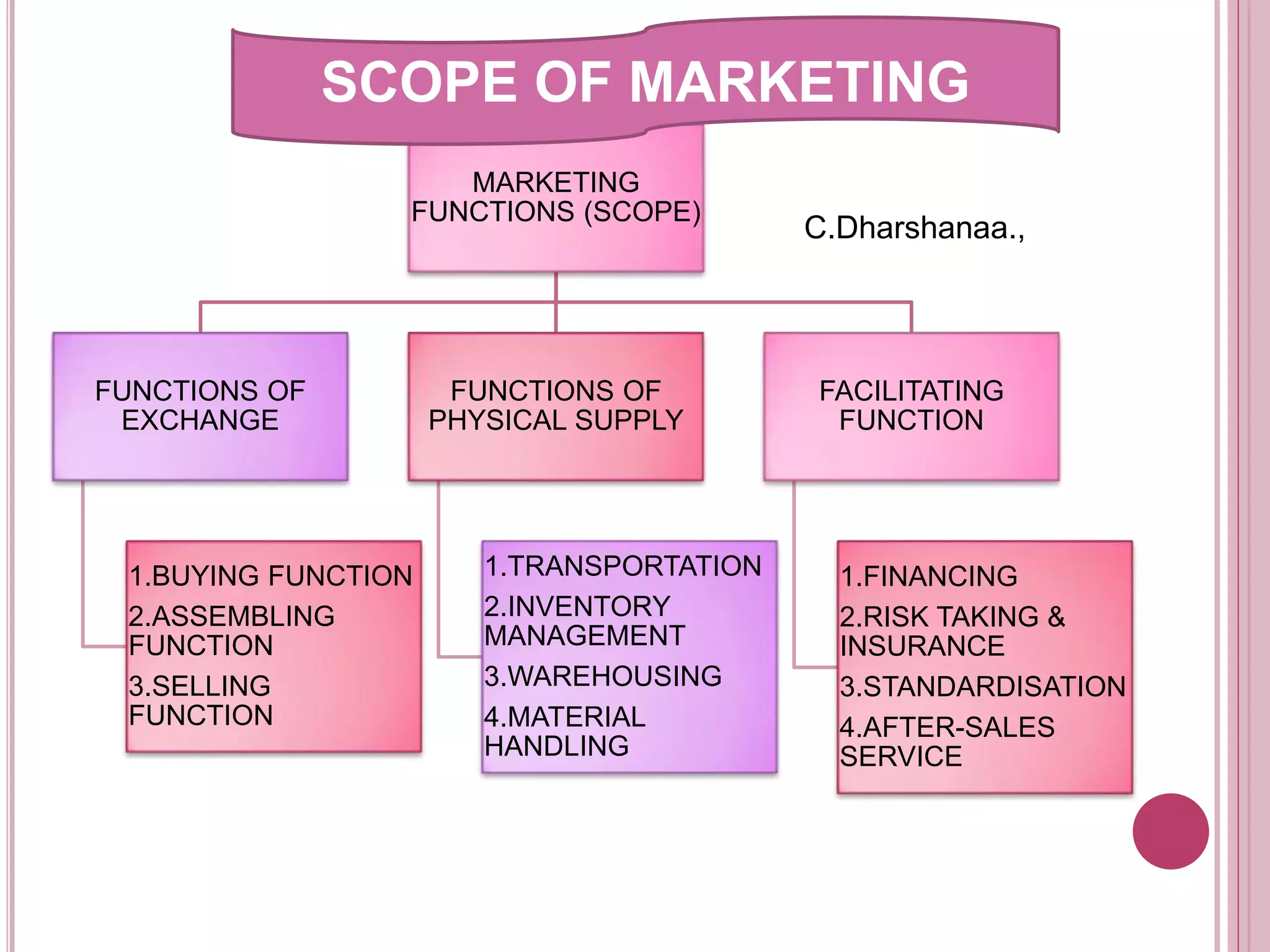 SCOPE OF MARKETING

MARKETING FUNCTIONS (SCOPE)

C.Dharshanaa.,

FUNCTIONS OF EXCHANGE

FUNCTIONS OF PHYSICAL SUPPLY

FACILITATING FUNCTION

1.BUYING FUNCTION
2.ASSEMBLING FUNCTION
3.SELLING FUNCTION

1.TRANSPORTATION
2.INVENTORY MANAGEMENT
3.WAREHOUSING
4.MATERIAL HANDLING

1.FINANCING
2.RISK TAKING & INSURANCE
3.STANDARDISATION
4.AFTER-SALES SERVICE